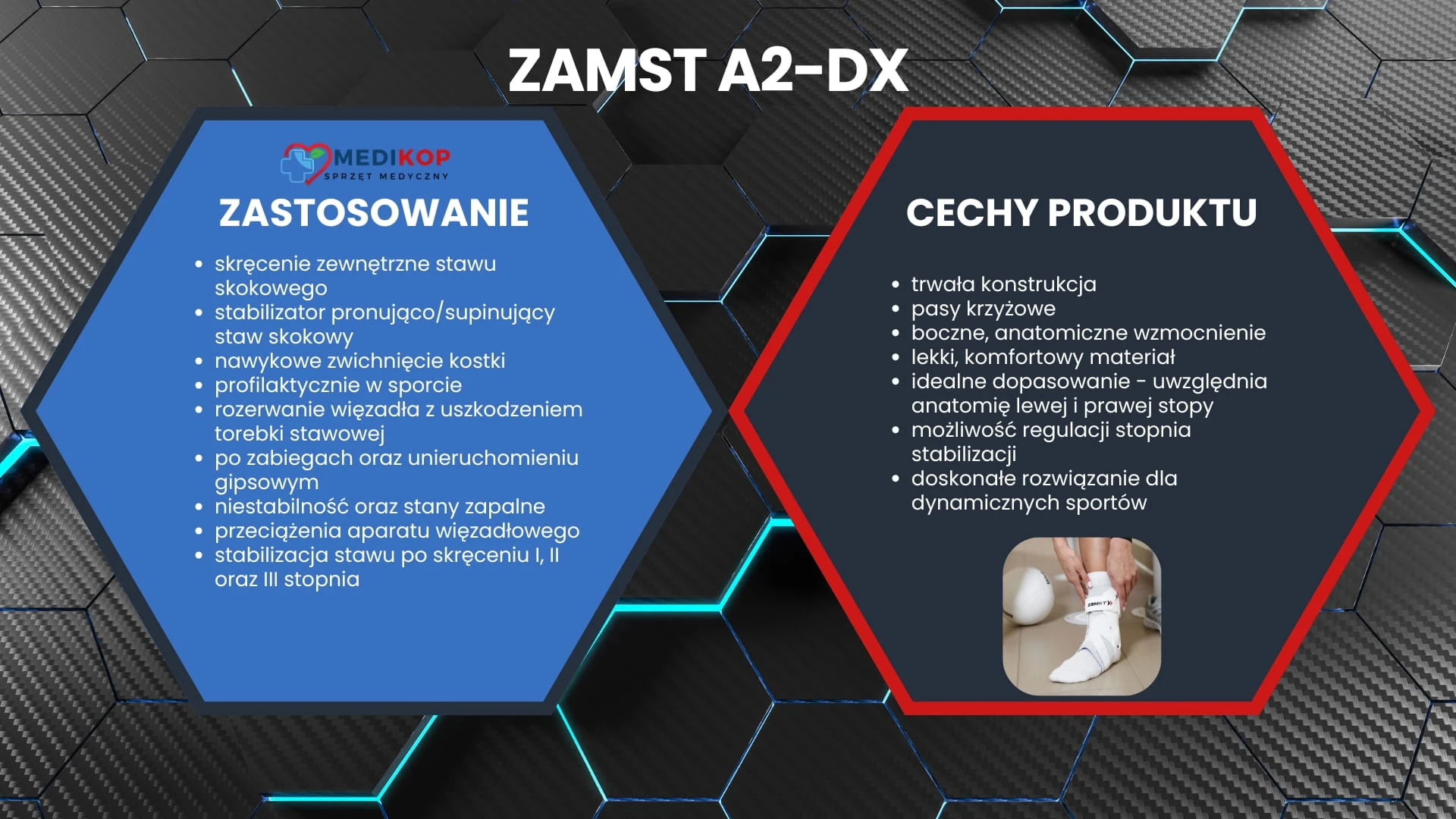 ZAMST A2-DX

MEDIKOP
SPRZĘT MEDYCZNY

ZASTOSOWANIE

- skręcenie zewnętrzne stawu skokowego
- stabilizator pronująco/supinujący staw skokowy
- nawykowe zwichnięcie kostki
- profilaktycznie w sporcie
- rozerwanie więzadła z uszkodzeniem torebki stawowej
- po zabiegach oraz unieruchomieniu gipsowym
- niestabilność oraz stany zapalne
- przeciążenia aparatu więzadłowego
- stabilizacja stawu po skręceniu I, II oraz III stopnia

CECHY PRODUKTU

- trwała konstrukcja
- pasy krzyżowe
- boczne, anatomiczne wzmocnienie
- lekki, komfortowy materiał
- idealne dopasowanie - uwzględnia anatomię lewej i prawej stopy
- możliwość regulacji stopnia stabilizacji
- doskonałe rozwiązanie dla dynamicznych sportów

ZAMST